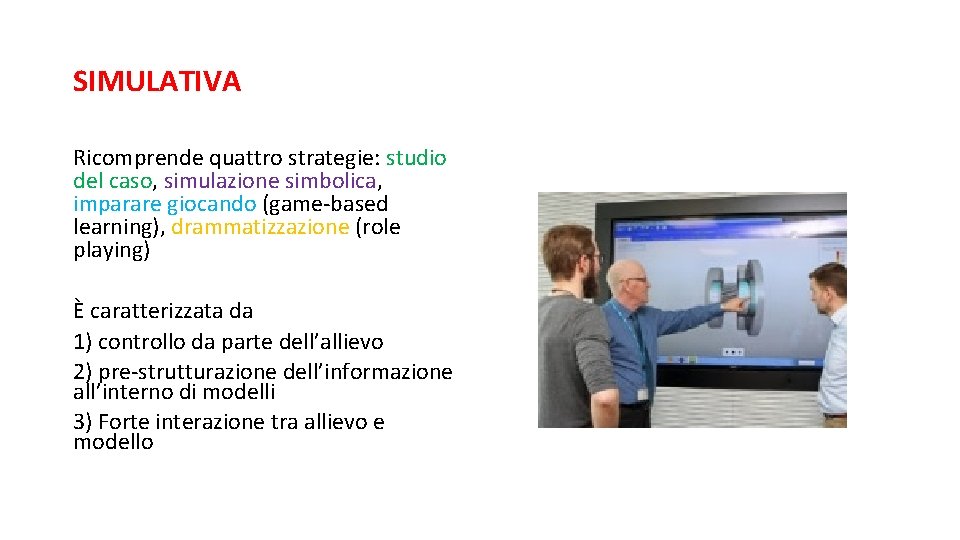 SIMULATIVA

Ricomprende quattro strategie: studio del caso, simulazione simbolica, imparare giocando (game-based learning), drammatizzazione (role playing)

È caratterizzata da
1) controllo da parte dell'allievo
2) pre-strutturazione dell'informazione all'interno di modelli
3) Forte interazione tra allievo e modello